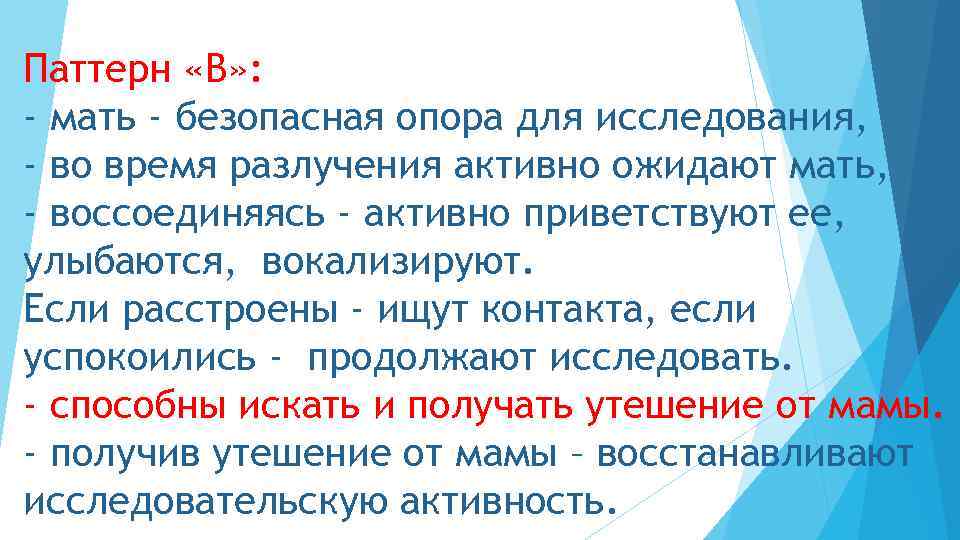 Паттерн «В»:
- мать - безопасная опора для исследования,
- во время разлучения активно ожидают мать,
- воссоединяясь - активно приветствуют ее, улыбаются, вокализируют.
Если расстроены - ищут контакта, если успокоились - продолжают исследовать.
- способны искать и получать утешение от мамы.
- получив утешение от мамы – восстанавливают исследовательскую активность.